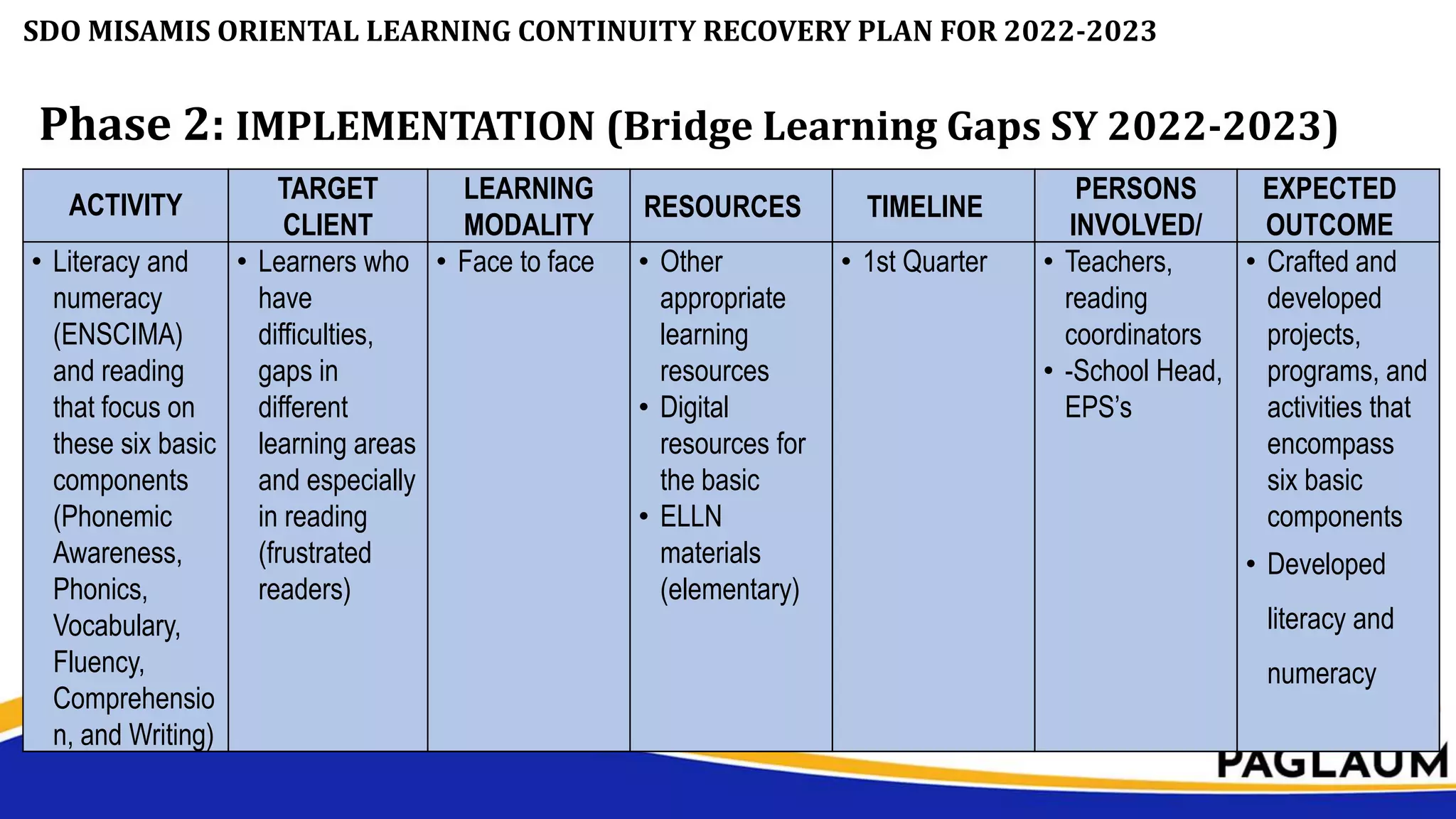 SDO MISAMIS ORIENTAL LEARNING CONTINUITY RECOVERY PLAN FOR 2022-2023

Phase 2: IMPLEMENTATION (Bridge Learning Gaps SY 2022-2023)

| ACTIVITY | TARGET CLIENT | LEARNING MODALITY | RESOURCES | TIMELINE | PERSONS INVOLVED/ | EXPECTED OUTCOME |
|---|---|---|---|---|---|---|
| • Literacy and numeracy (ENSCIMA) and reading that focus on these six basic components (Phonemic Awareness, Phonics, Vocabulary, Fluency, Comprehension, and Writing) | • Learners who have difficulties, gaps in different learning areas and especially in reading (frustrated readers) | • Face to face | • Other appropriate learning resources • Digital resources for the basic • ELLN materials (elementary) | • 1st Quarter | • Teachers, reading coordinators • -School Head, EPS's | • Crafted and developed projects, programs, and activities that encompass six basic components • Developed literacy and numeracy |

PAGLAUM